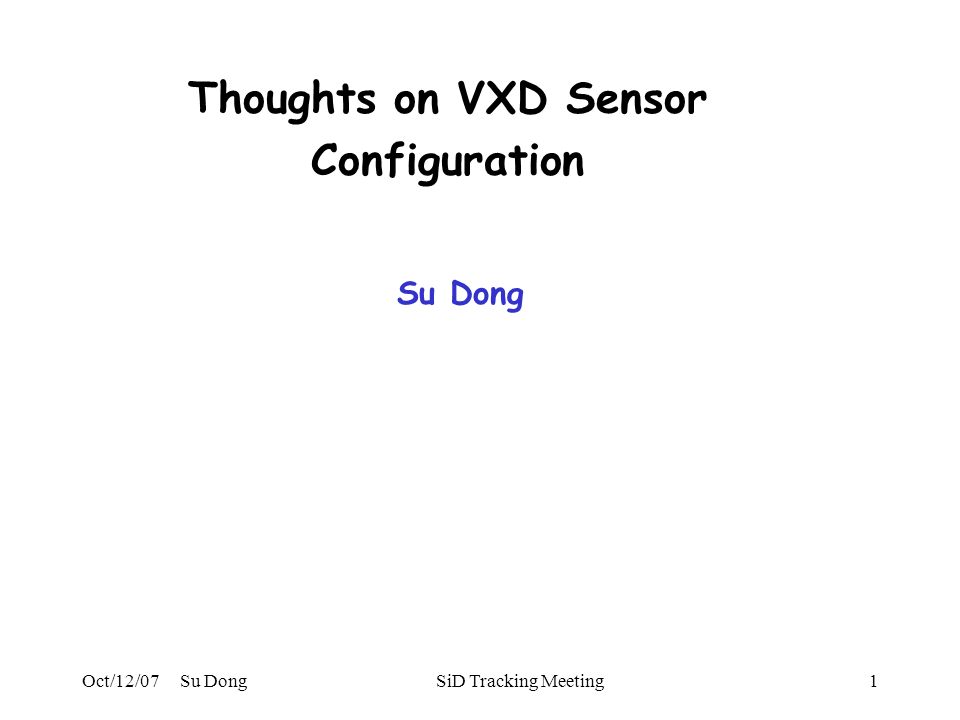 Thoughts on VXD Sensor Configuration

Su Dong

Oct/12/07 Su Dong
SiD Tracking Meeting
1